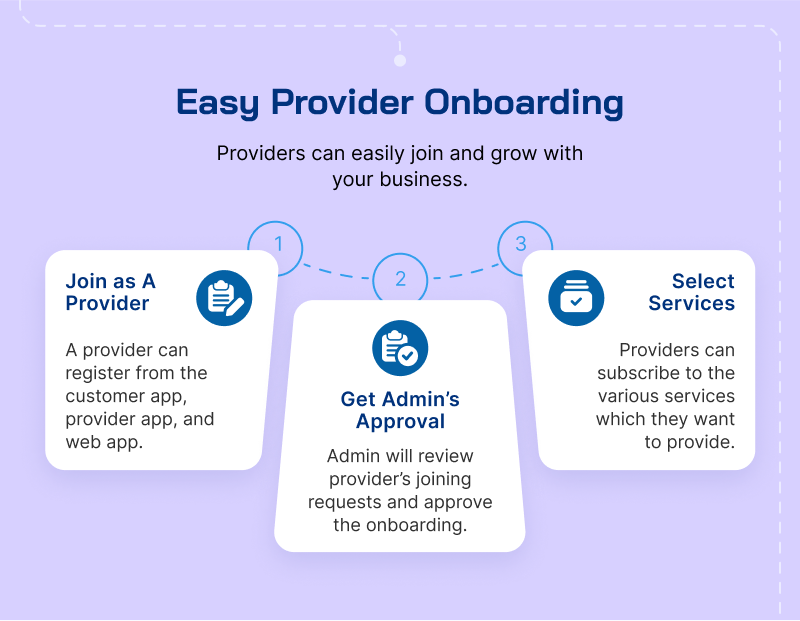 Easy Provider Onboarding

Providers can easily join and grow with your business.

1

Join as A Provider

A provider can register from the customer app, provider app, and web app.

2

Get Admin's Approval

Admin will review provider's joining requests and approve the onboarding.

3

Select Services

Providers can subscribe to the various services which they want to provide.